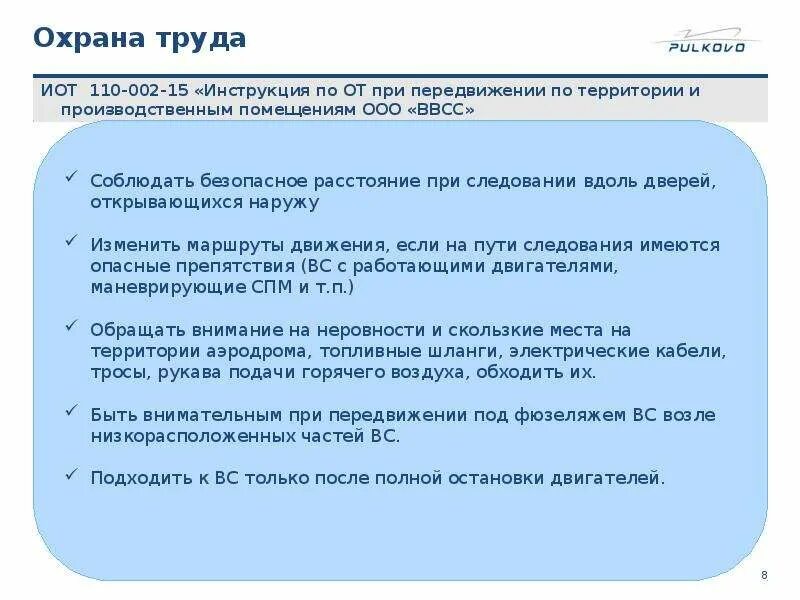 Охрана труда

PULKOVO

ИОТ 110-002-15 «Инструкция по ОТ при передвижении по территории и производственным помещениям ООО «ВВСС»

✓ Соблюдать безопасное расстояние при следовании вдоль дверей, открывающихся наружу

✓ Изменить маршруты движения, если на пути следования имеются опасные препятствия (ВС с работающими двигателями, маневрирующие СПМ и т.п.)

✓ Обращать внимание на неровности и скользкие места на территории аэродрома, топливные шланги, электрические кабели, тросы, рукава подачи горячего воздуха, обходить их.

✓ Быть внимательным при передвижении под фюзеляжем ВС возле низкорасположенных частей ВС.

✓ Подходить к ВС только после полной остановки двигателей.

8